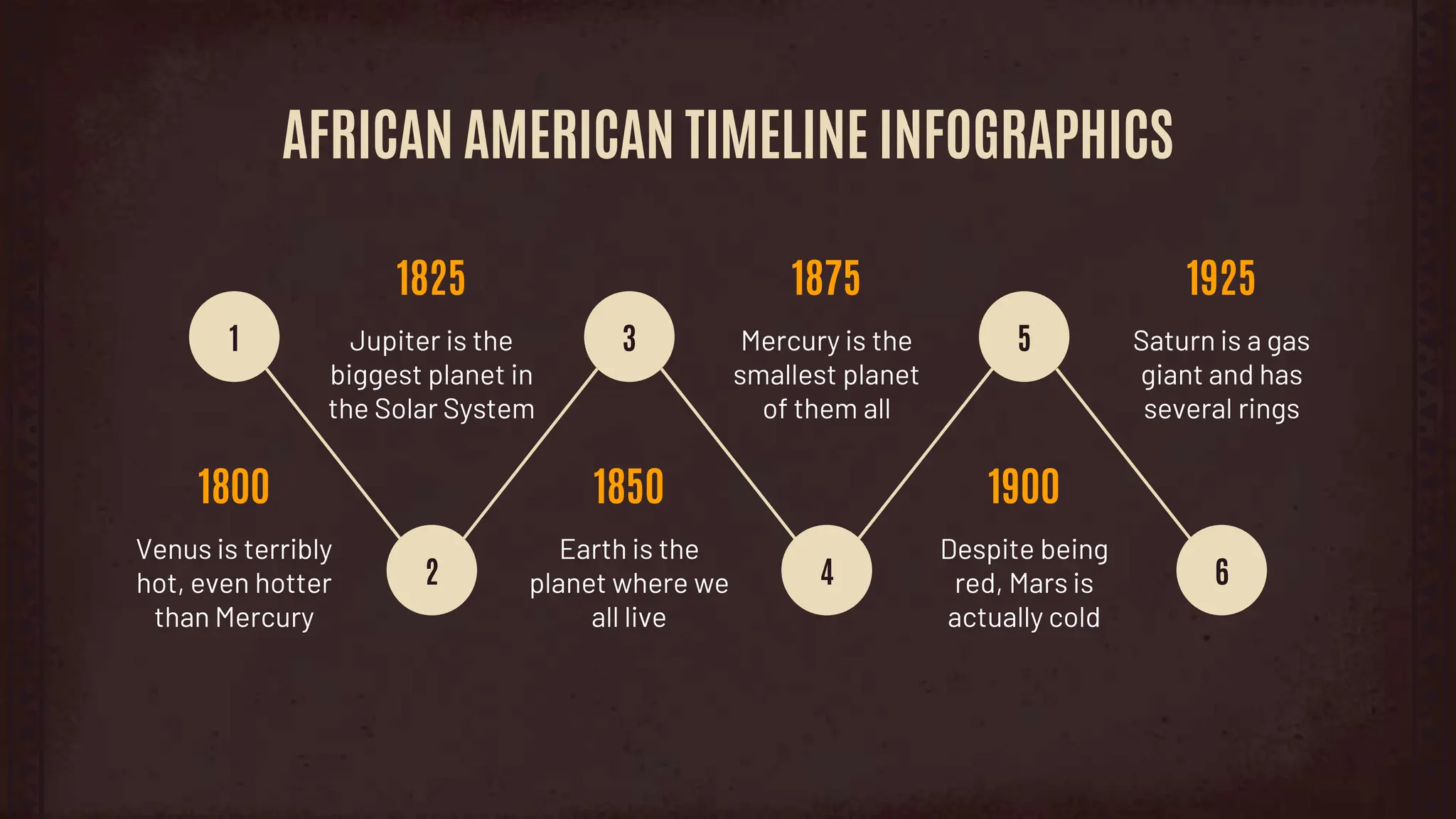 AFRICAN AMERICAN TIMELINE INFOGRAPHICS

1

1800

Venus is terribly hot, even hotter than Mercury

2

1825

Jupiter is the biggest planet in the Solar System

3

1850

Earth is the planet where we all live

4

1875

Mercury is the smallest planet of them all

5

1900

Despite being red, Mars is actually cold

6

1925

Saturn is a gas giant and has several rings